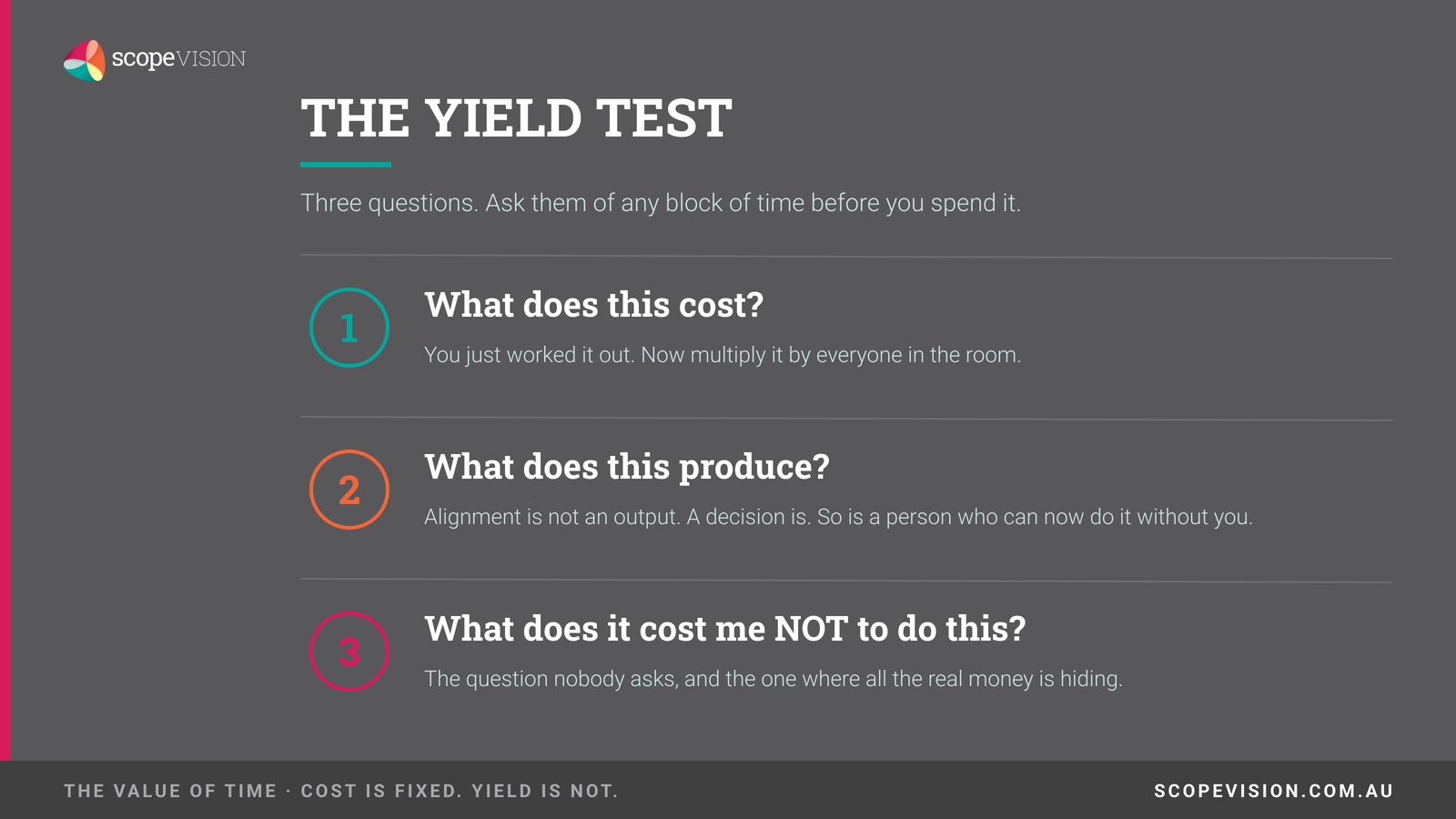 scopeVISION

THE YIELD TEST

Three questions. Ask them of any block of time before you spend it.

1

What does this cost?

You just worked it out. Now multiply it by everyone in the room.

2

What does this produce?

Alignment is not an output. A decision is. So is a person who can now do it without you.

3

What does it cost me NOT to do this?

The question nobody asks, and the one where all the real money is hiding.

THE VALUE OF TIME · COST IS FIXED. YIELD IS NOT.

SCOPEVISION.COM.AU